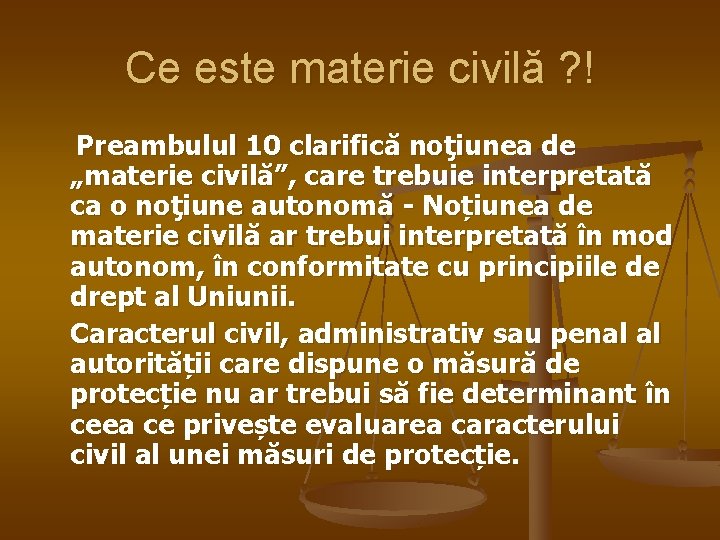 Ce este materie civilă ?!

Preambulul 10 clarifică noţiunea de „materie civilă”, care trebuie interpretată ca o noţiune autonomă - Noțiunea de materie civilă ar trebui interpretată în mod autonom, în conformitate cu principiile de drept al Uniunii.

Caracterul civil, administrativ sau penal al autorității care dispune o măsură de protecție nu ar trebui să fie determinant în ceea ce privește evaluarea caracterului civil al unei măsuri de protecție.